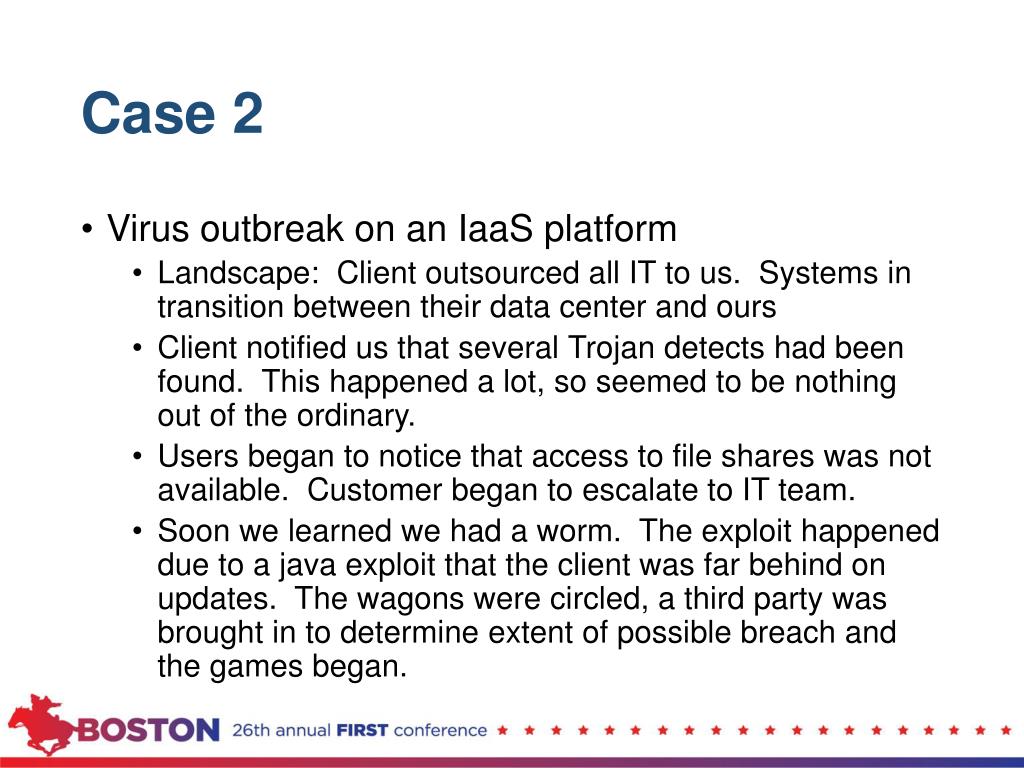 Case 2

• Virus outbreak on an IaaS platform
  • Landscape: Client outsourced all IT to us. Systems in transition between their data center and ours
  • Client notified us that several Trojan detects had been found. This happened a lot, so seemed to be nothing out of the ordinary.
  • Users began to notice that access to file shares was not available. Customer began to escalate to IT team.
  • Soon we learned we had a worm. The exploit happened due to a java exploit that the client was far behind on updates. The wagons were circled, a third party was brought in to determine extent of possible breach and the games began.

BOSTON 26th annual FIRST conference